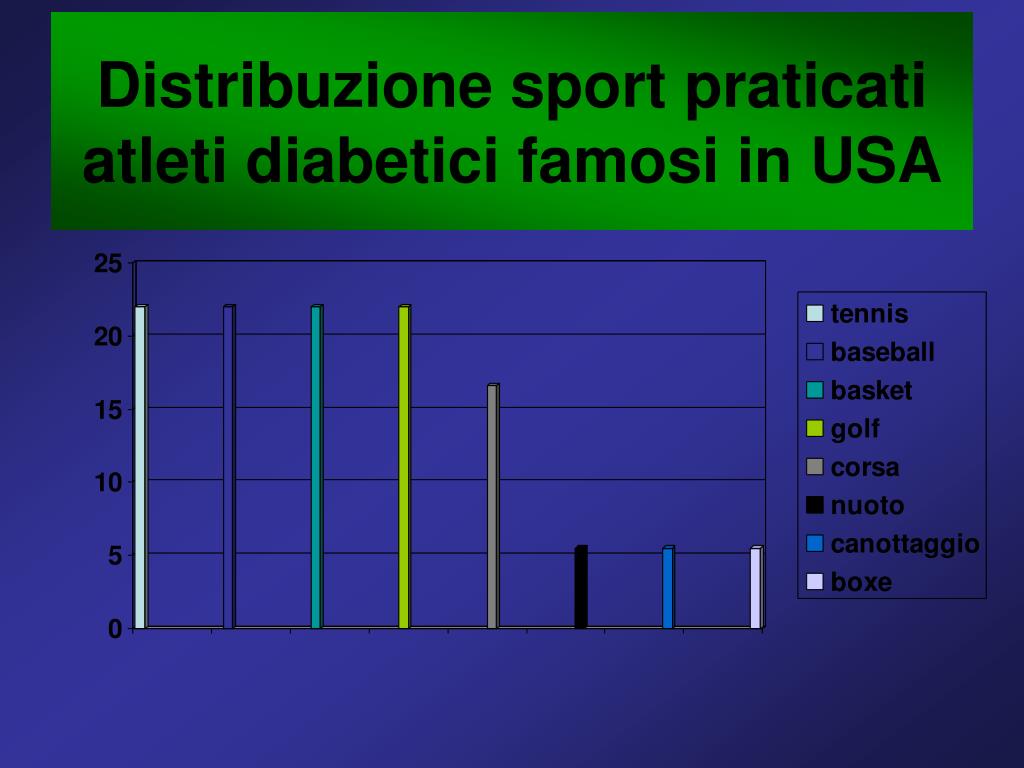 Distribuzione sport praticati atleti diabetici famosi in USA

25
20
15
10
5
0

tennis
baseball
basket
golf
corsa
nuoto
canottaggio
boxe